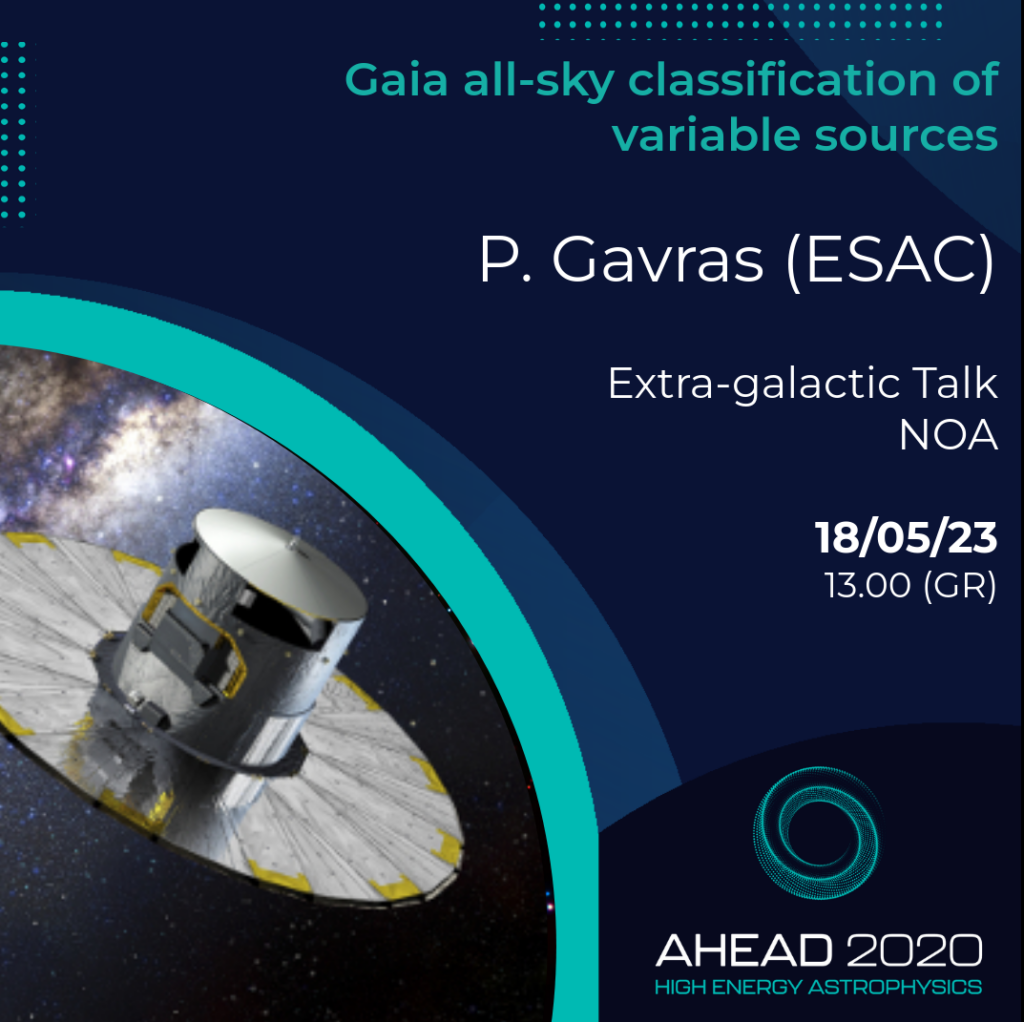 Gaia all-sky classification of variable sources

P. Gavras (ESAC)

Extra-galactic Talk
NOA

18/05/23
13.00 (GR)

AHEAD 2020
HIGH ENERGY ASTROPHYSICS